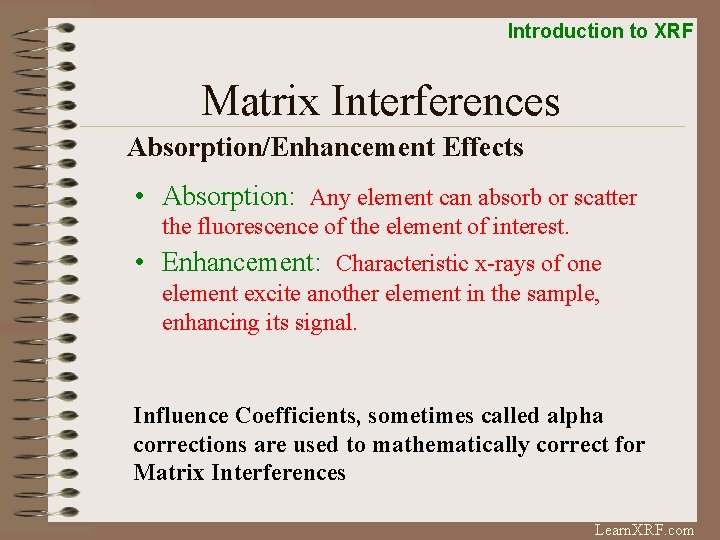 Introduction to XRF

Matrix Interferences

Absorption/Enhancement Effects

• Absorption: Any element can absorb or scatter the fluorescence of the element of interest.

• Enhancement: Characteristic x-rays of one element excite another element in the sample, enhancing its signal.

Influence Coefficients, sometimes called alpha corrections are used to mathematically correct for Matrix Interferences

LearnXRF.com